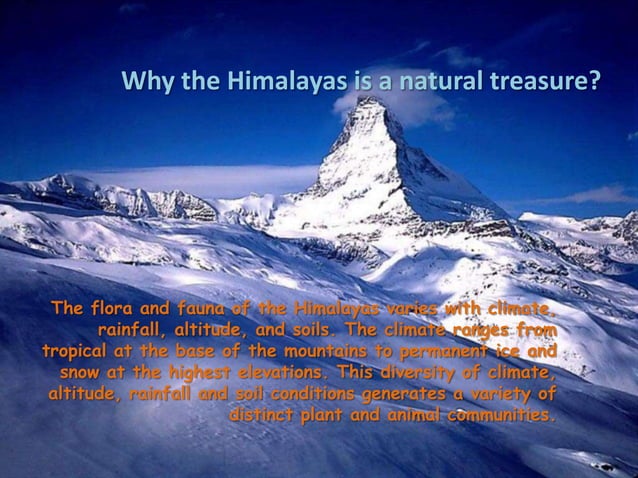 Why the Himalayas is a natural treasure?

The flora and fauna of the Himalayas varies with climate, rainfall, altitude, and soils. The climate ranges from tropical at the base of the mountains to permanent ice and snow at the highest elevations. This diversity of climate, altitude, rainfall and soil conditions generates a variety of distinct plant and animal communities.